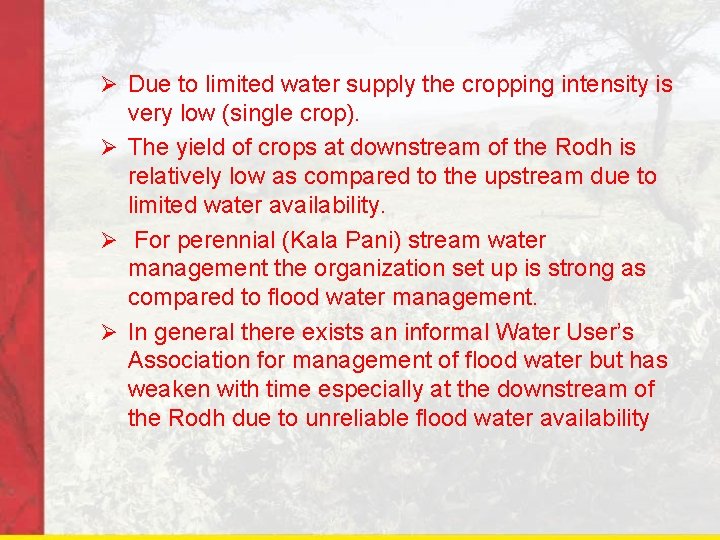 ➢ Due to limited water supply the cropping intensity is very low (single crop).

➢ The yield of crops at downstream of the Rodh is relatively low as compared to the upstream due to limited water availability.

➢ For perennial (Kala Pani) stream water management the organization set up is strong as compared to flood water management.

➢ In general there exists an informal Water User's Association for management of flood water but has weaken with time especially at the downstream of the Rodh due to unreliable flood water availability